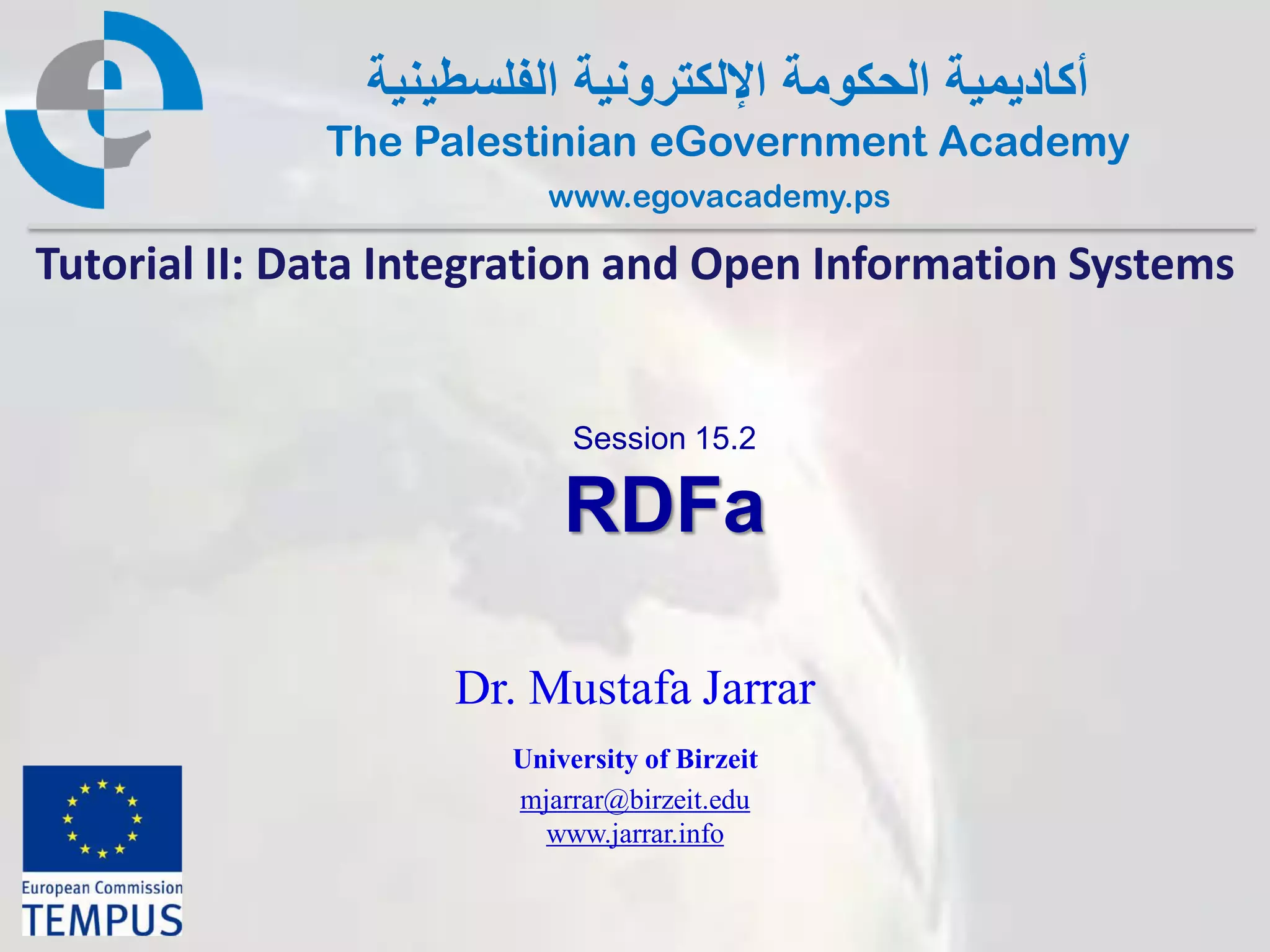 أكاديمية الحكومة الإلكترونية الفلسطينية
The Palestinian eGovernment Academy
www.egovacademy.ps

Tutorial II: Data Integration and Open Information Systems

Session 15.2
RDFa

Dr. Mustafa Jarrar

University of Birzeit

mjarrar@birzeit.edu
www.jarrar.info

European Commission
TEMPUS